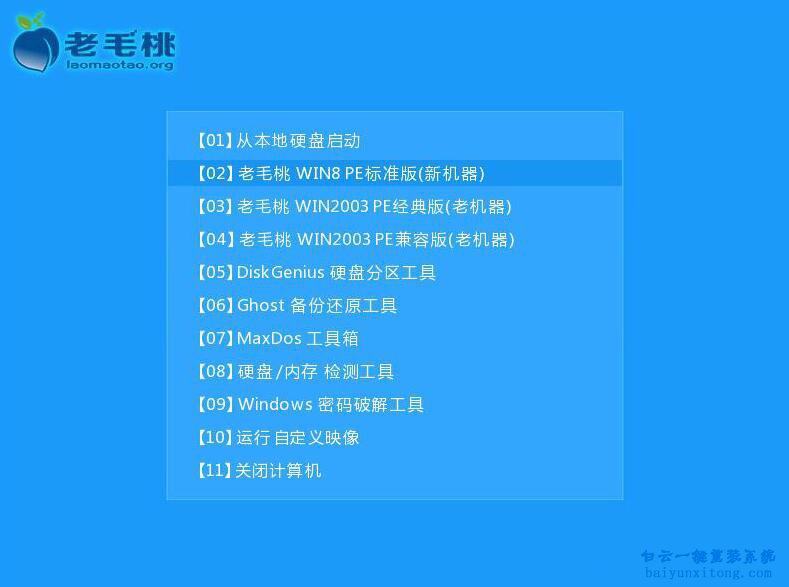 老毛桃
laomaotao.org

【01】从本地硬盘启动
【02】老毛桃 WIN8 PE标准版(新机器)
【03】老毛桃 WIN2003 PE经典版(老机器)
【04】老毛桃 WIN2003 PE兼容版(老机器)
【05】DiskGenius 硬盘分区工具
【06】Ghost 备份还原工具
【07】MaxDos 工具箱
【08】硬盘/内存 检测工具
【09】Windows 密码破解工具
【10】运行 自定义映像
【11】关闭计算机

白云一键重装系统
baiyunxitong.com